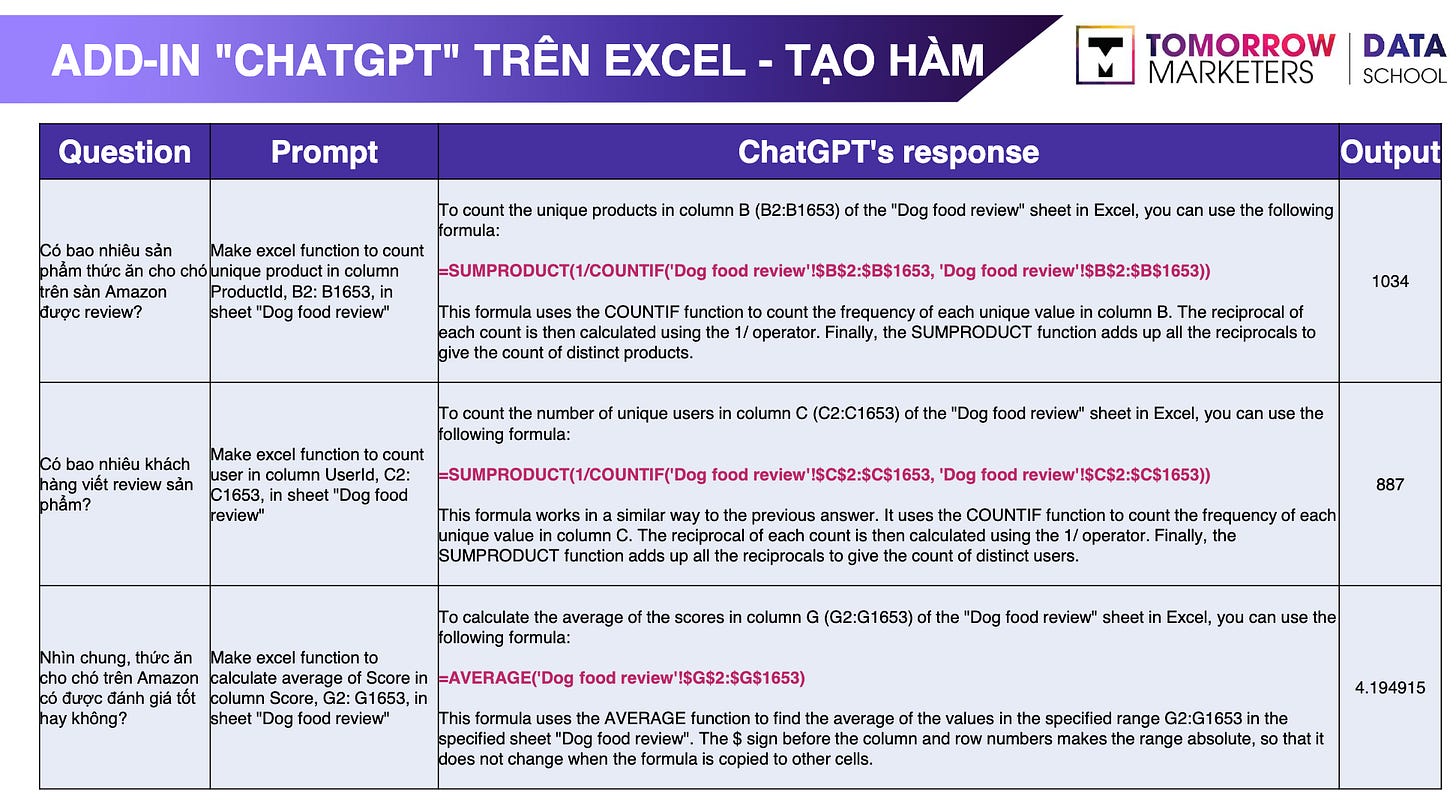 ADD-IN "CHATGPT" TRÊN EXCEL - TẠO HÀM

TOMORROW MARKETERS | DATA SCHOOL

| Question | Prompt | ChatGPT's response | Output |
|---|---|---|---|
| Có bao nhiêu sản phẩm thức ăn cho chó trên sàn Amazon được review? | Make excel function to count unique product in column ProductId, B2: B1653, in sheet "Dog food review" | To count the unique products in column B (B2:B1653) of the "Dog food review" sheet in Excel, you can use the following formula: =SUMPRODUCT(1/COUNTIF('Dog food review'!\$B\$2:\$B\$1653, 'Dog food review'!\$B\$2:\$B\$1653)) This formula uses the COUNTIF function to count the frequency of each unique value in column B. The reciprocal of each count is then calculated using the 1/ operator. Finally, the SUMPRODUCT function adds up all the reciprocals to give the count of distinct products. | 1034 |
| Có bao nhiêu khách hàng viết review sản phẩm? | Make excel function to count user in column UserId, C2: C1653, in sheet "Dog food review" | To count the number of unique users in column C (C2:C1653) of the "Dog food review" sheet in Excel, you can use the following formula: =SUMPRODUCT(1/COUNTIF('Dog food review'!\$C\$2:\$C\$1653, 'Dog food review'!\$C\$2:\$C\$1653)) This formula works in a similar way to the previous answer. It uses the COUNTIF function to count the frequency of each unique value in column C. The reciprocal of each count is then calculated using the 1/ operator. Finally, the SUMPRODUCT function adds up all the reciprocals to give the count of distinct users. | 887 |
| Nhìn chung, thức ăn cho chó trên Amazon có được đánh giá tốt hay không? | Make excel function to calculate average of Score in column Score, G2: G1653, in sheet "Dog food review" | To calculate the average of the scores in column G (G2:G1653) of the "Dog food review" sheet in Excel, you can use the following formula: =AVERAGE('Dog food review'!\$G\$2:\$G\$1653) This formula uses the AVERAGE function to find the average of the values in the specified range G2:G1653 in the specified sheet "Dog food review". The \$ sign before the column and row numbers makes the range absolute, so that it does not change when the formula is copied to other cells. | 4.194915 |